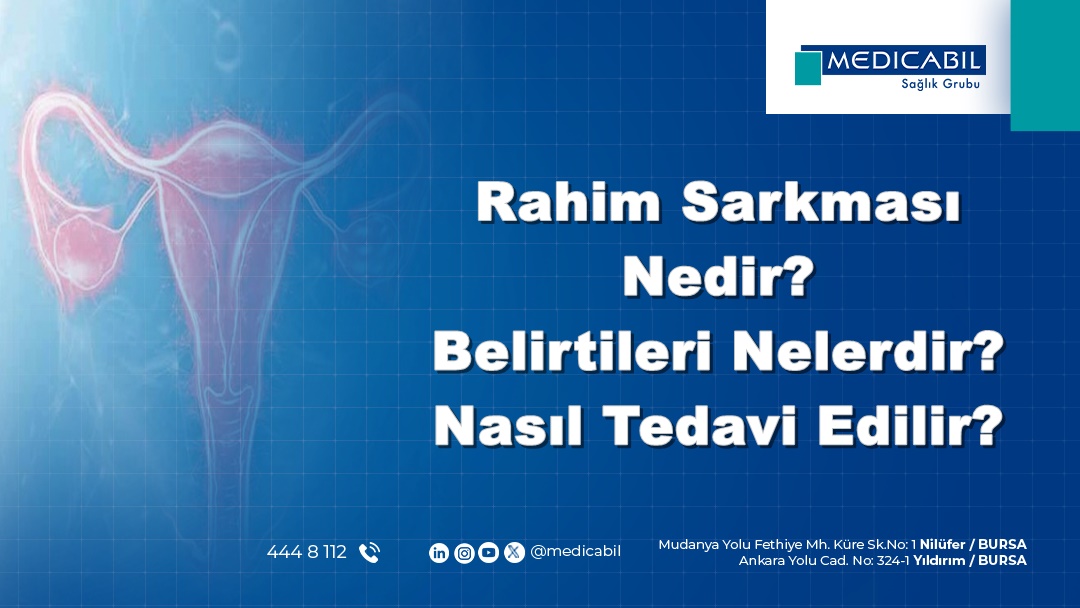 MEDICABIL
Sağlık Grubu

Rahim Sarkması Nedir?
Belirtileri Nelerdir?
Nasıl Tedavi Edilir?

444 8 112

@medicabil

Mudanya Yolu Fethiye Mh. Küre Sk.No: 1 Nilüfer / BURSA
Ankara Yolu Cad. No: 324-1 Yıldırım / BURSA